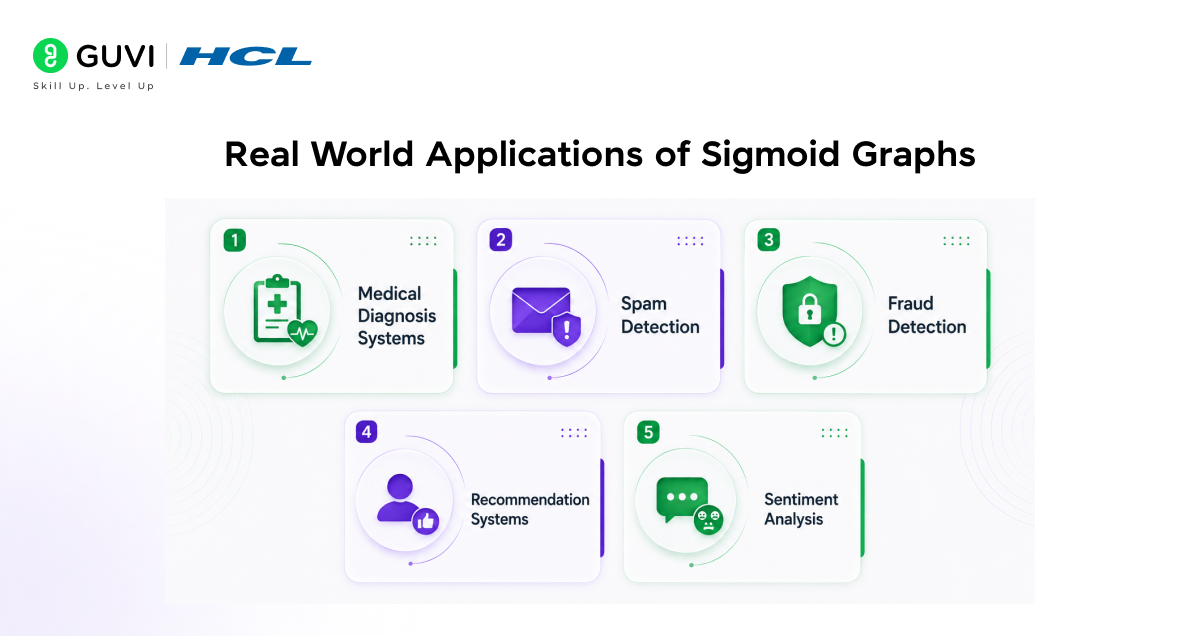 GUVI | HCL
Skill Up. Level Up

Real World Applications of Sigmoid Graphs

1
Medical Diagnosis Systems

2
Spam Detection

3
Fraud Detection

4
Recommendation Systems

5
Sentiment Analysis